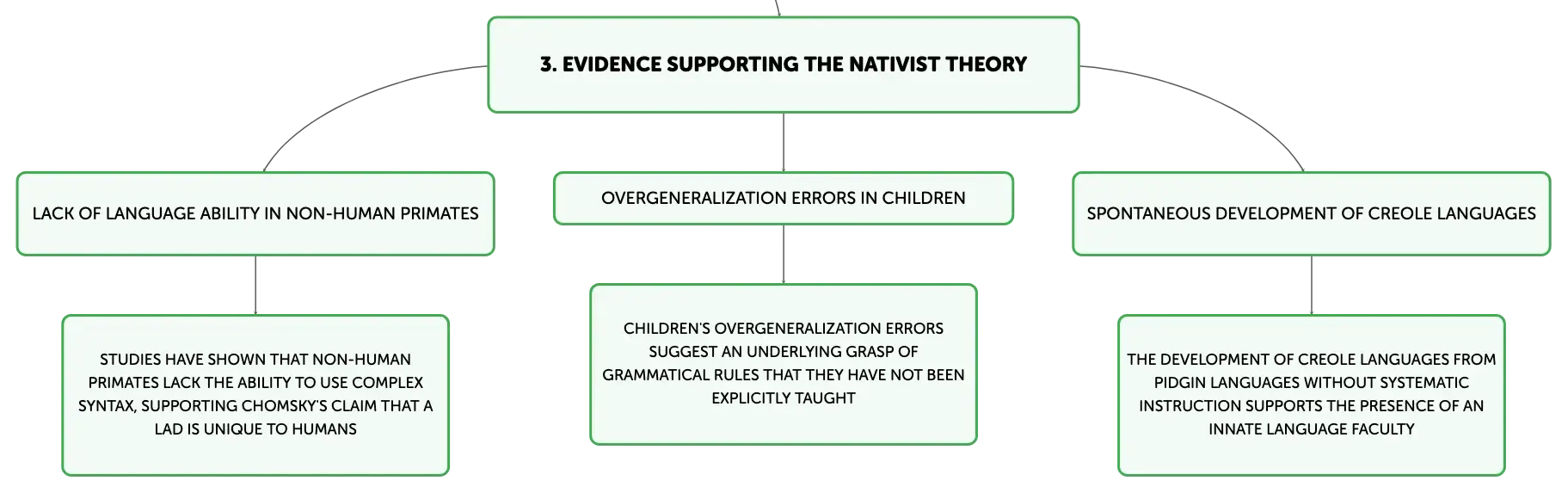 3. EVIDENCE SUPPORTING THE NATIVIST THEORY

LACK OF LANGUAGE ABILITY IN NON-HUMAN PRIMATES

STUDIES HAVE SHOWN THAT NON-HUMAN PRIMATES LACK THE ABILITY TO USE COMPLEX SYNTAX, SUPPORTING CHOMSKY'S CLAIM THAT A LAD IS UNIQUE TO HUMANS

OVERGENERALIZATION ERRORS IN CHILDREN

CHILDREN'S OVERGENERALIZATION ERRORS SUGGEST AN UNDERLYING GRASP OF GRAMMATICAL RULES THAT THEY HAVE NOT BEEN EXPLICITLY TAUGHT

SPONTANEOUS DEVELOPMENT OF CREOLE LANGUAGES

THE DEVELOPMENT OF CREOLE LANGUAGES FROM PIDGIN LANGUAGES WITHOUT SYSTEMATIC INSTRUCTION SUPPORTS THE PRESENCE OF AN INNATE LANGUAGE FACULTY